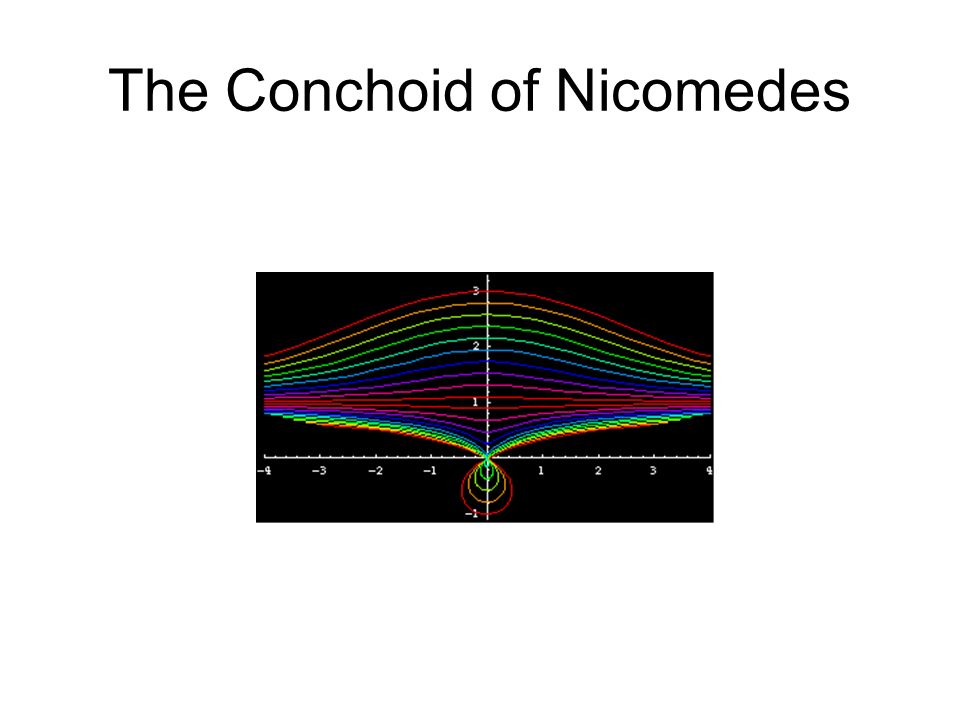 The Conchoid of Nicomedes

3
2
1
-4 -3 -2 -1 1 2 3 4
-1